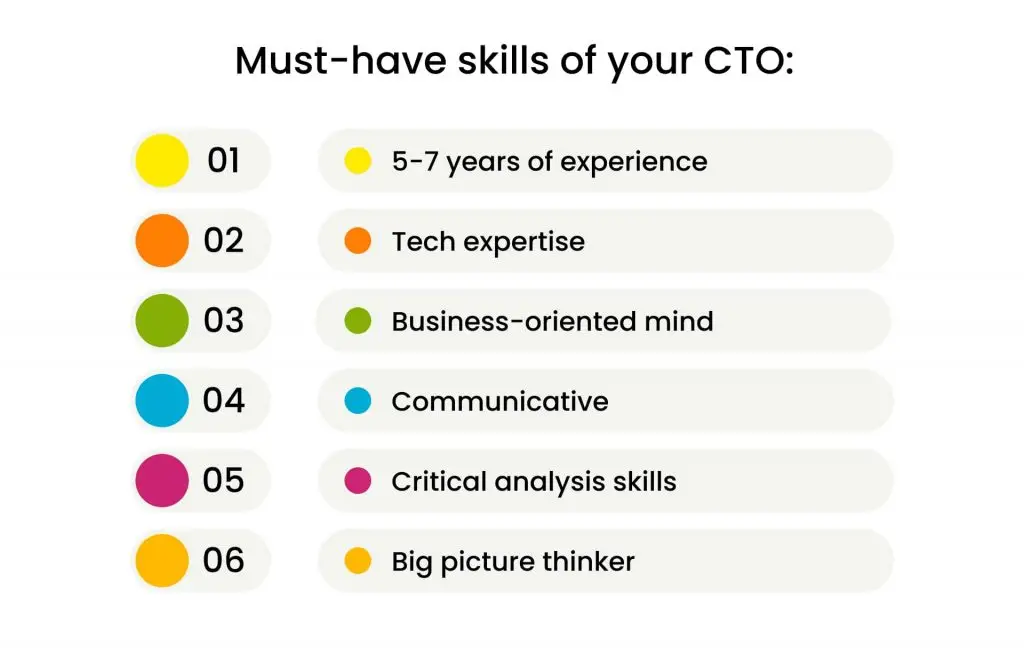 Must-have skills of your CTO:

01 5-7 years of experience

02 Tech expertise

03 Business-oriented mind

04 Communicative

05 Critical analysis skills

06 Big picture thinker